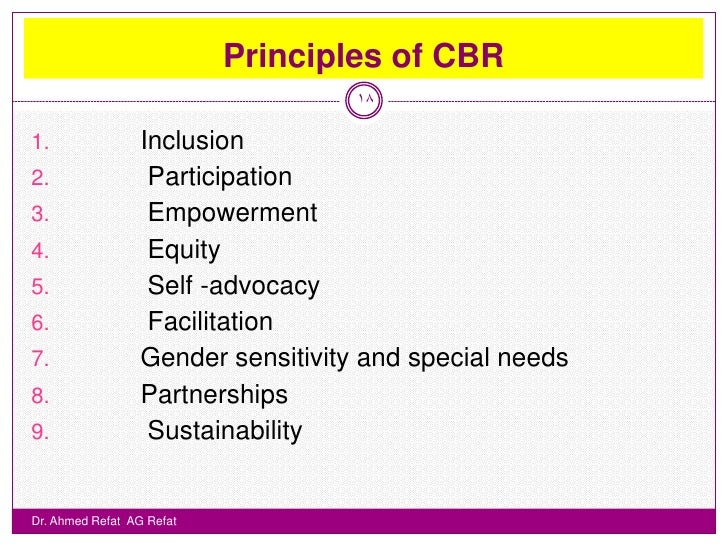 Principles of CBR

١٨

1. Inclusion
2. Participation
3. Empowerment
4. Equity
5. Self -advocacy
6. Facilitation
7. Gender sensitivity and special needs
8. Partnerships
9. Sustainability

Dr. Ahmed Refat AG Refat